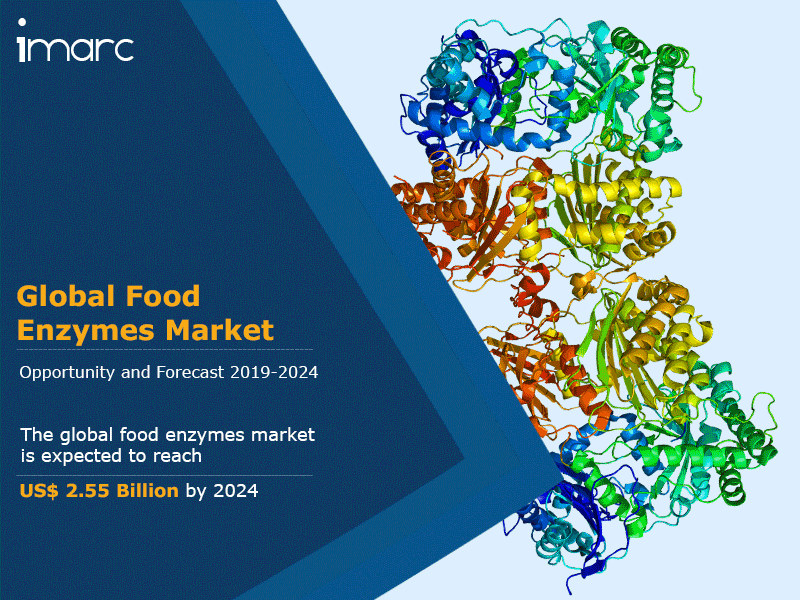 imarc

Global Food Enzymes Market

Opportunity and Forecast 2019-2024

The global food enzymes market is expected to reach

US$ 2.55 Billion by 2024